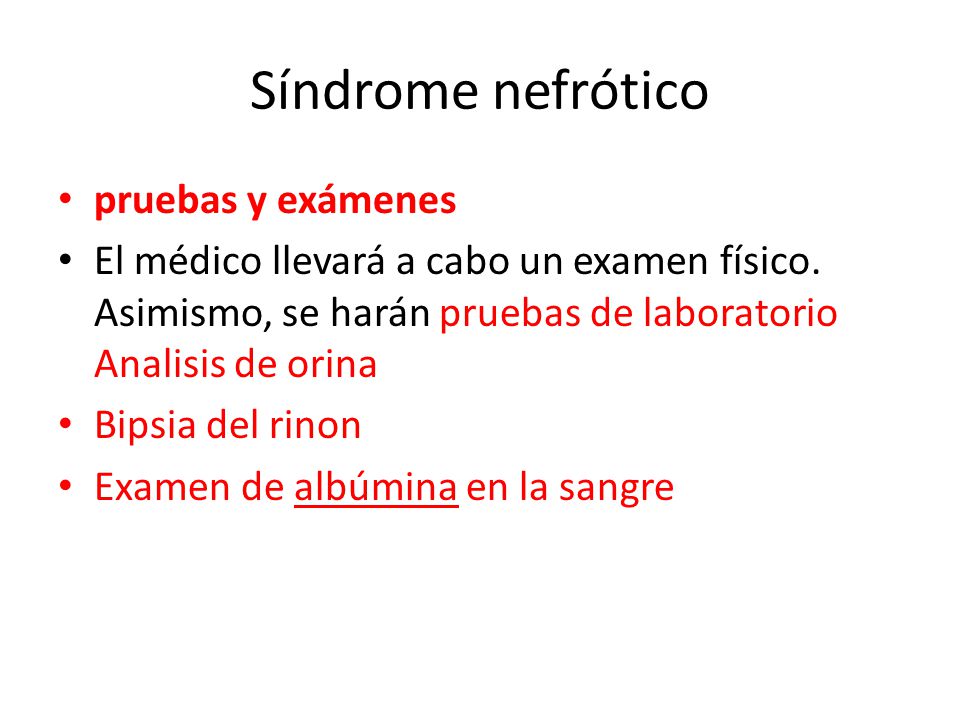 Síndrome nefrótico

• pruebas y exámenes
• El médico llevará a cabo un examen físico. Asimismo, se harán pruebas de laboratorio Analisis de orina
• Bipsia del rinon
• Examen de albúmina en la sangre